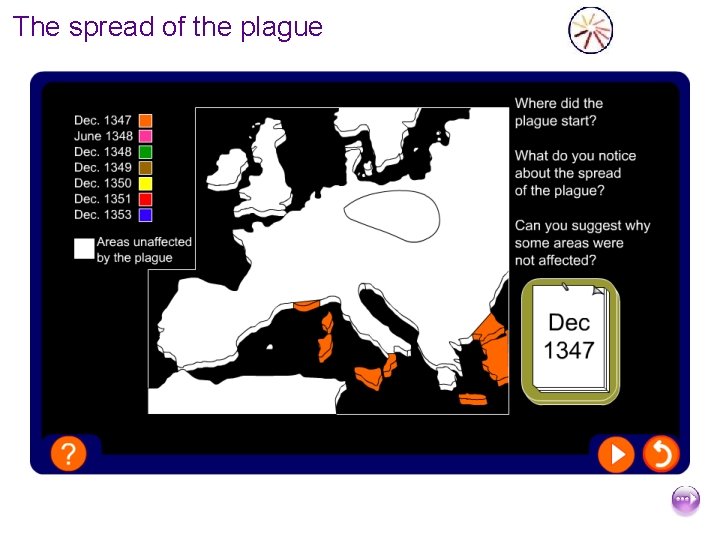 The spread of the plague

Dec. 1347
June 1348
Dec. 1348
Dec. 1349
Dec. 1350
Dec. 1351
Dec. 1353

Areas unaffected by the plague

Where did the plague start?

What do you notice about the spread of the plague?

Can you suggest why some areas were not affected?

Dec 1347

?